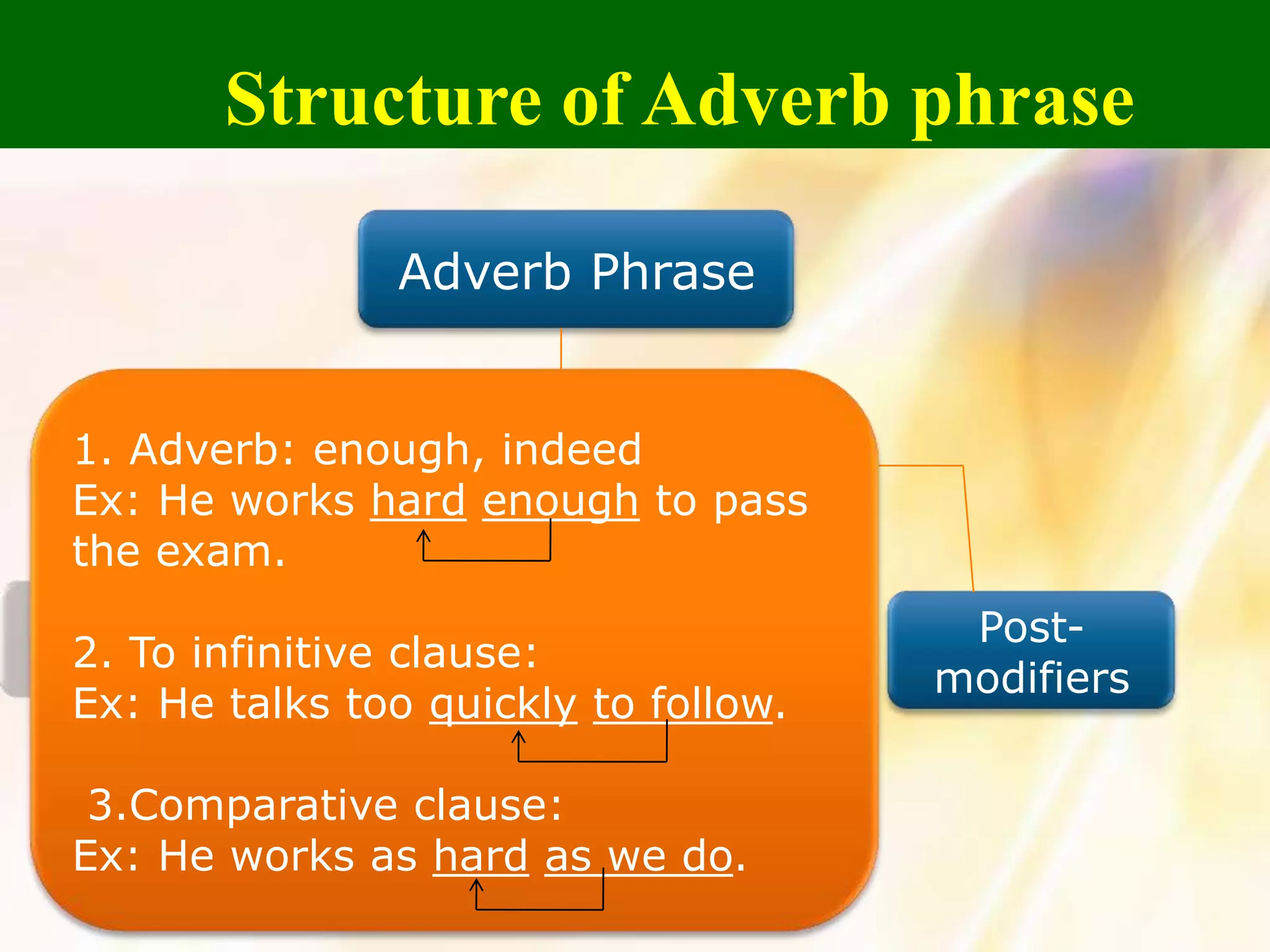 Structure of Adverb phrase

Adverb Phrase

1. Adverb: enough, indeed
Ex: He works hard enough to pass the exam.

2. To infinitive clause:
Ex: He talks too quickly to follow.

3.Comparative clause:
Ex: He works as hard as we do.

Post-modifiers